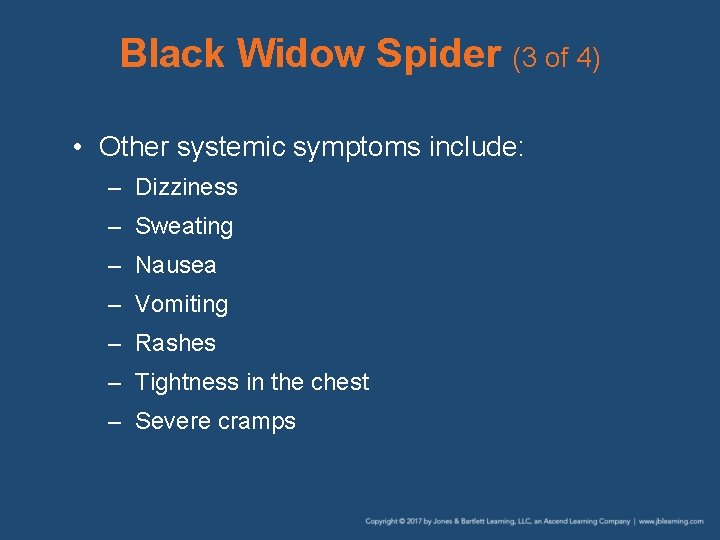 Black Widow Spider (3 of 4)

• Other systemic symptoms include:
– Dizziness
– Sweating
– Nausea
– Vomiting
– Rashes
– Tightness in the chest
– Severe cramps

Copyright © 2017 by Jones & Bartlett Learning, LLC, an Ascend Learning Company | www.jblearning.com